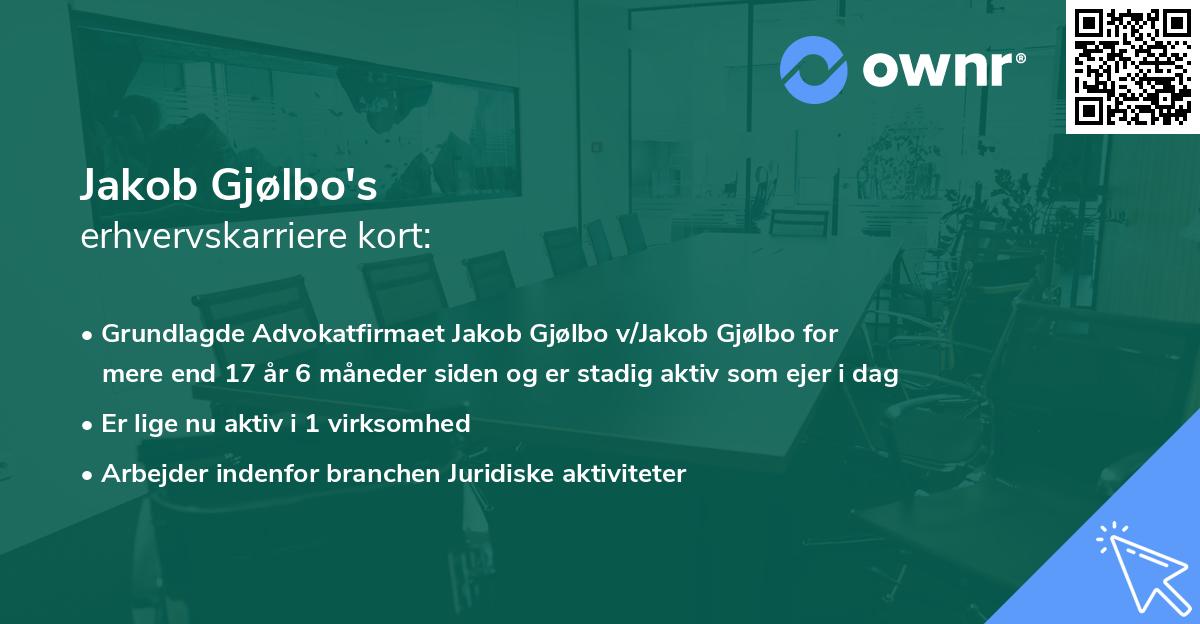 ownr®

Jakob Gjølbo's
erhvervskarriere kort:

• Grundlagde Advokatfirmaet Jakob Gjølbo v/Jakob Gjølbo for mere end 17 år 6 måneder siden og er stadig aktiv som ejer i dag
• Er lige nu aktiv i 1 virksomhed
• Arbejder indenfor branchen Juridiske aktiviteter